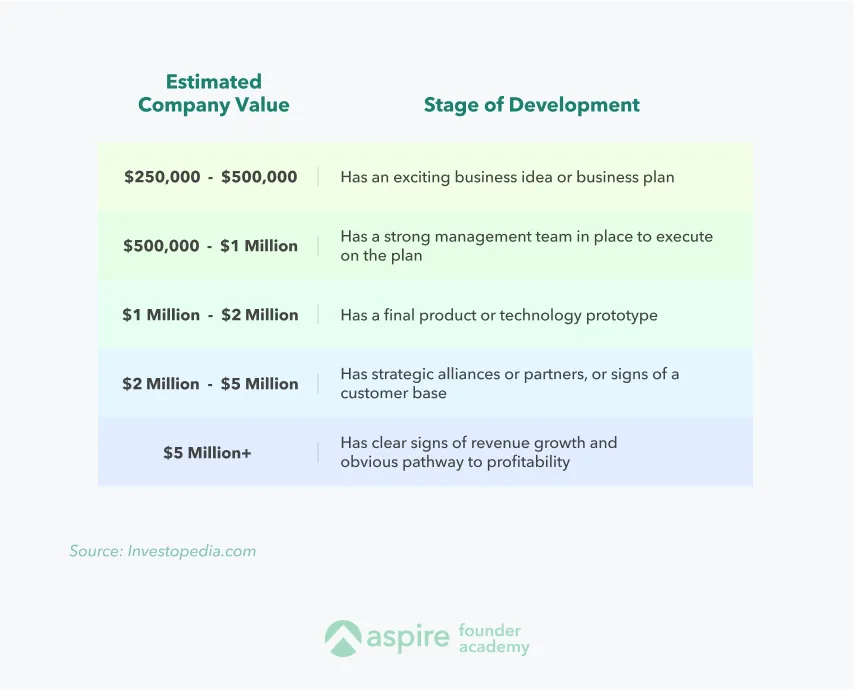 | Estimated Company Value | Stage of Development |
|---|---|
| \$250,000 - \$500,000 | Has an exciting business idea or business plan |
| \$500,000 - \$1 Million | Has a strong management team in place to execute on the plan |
| \$1 Million - \$2 Million | Has a final product or technology prototype |
| \$2 Million - \$5 Million | Has strategic alliances or partners, or signs of a customer base |
| \$5 Million+ | Has clear signs of revenue growth and obvious pathway to profitability |

Source: Investopedia.com

aspire founder academy